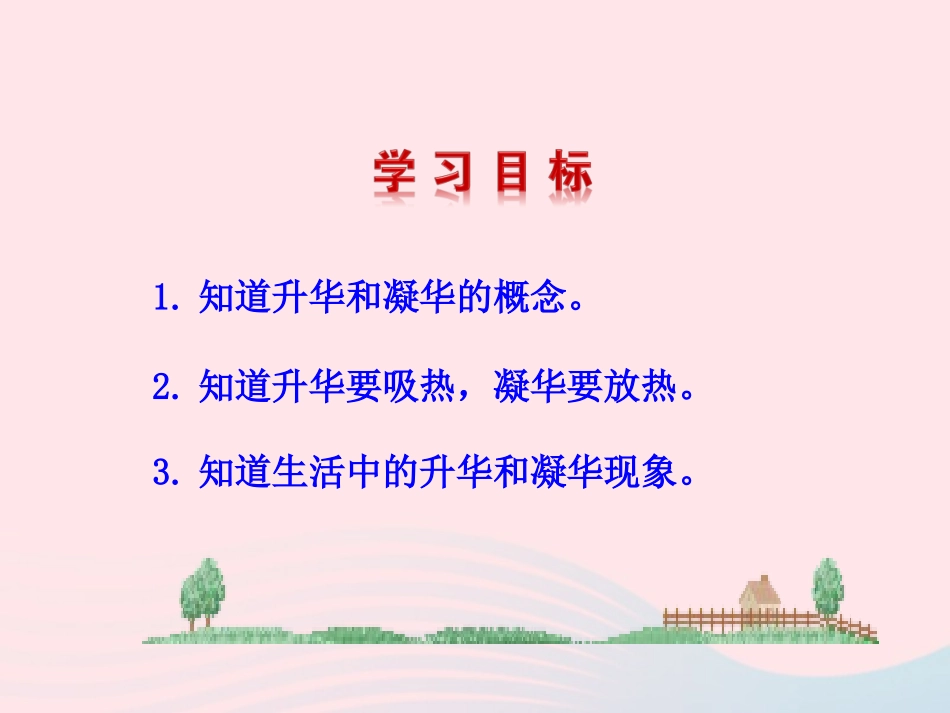 学习目标

1. 知道升华和凝华的概念。

2. 知道升华要吸热，凝华要放热。

3. 知道生活中的升华和凝华现象。